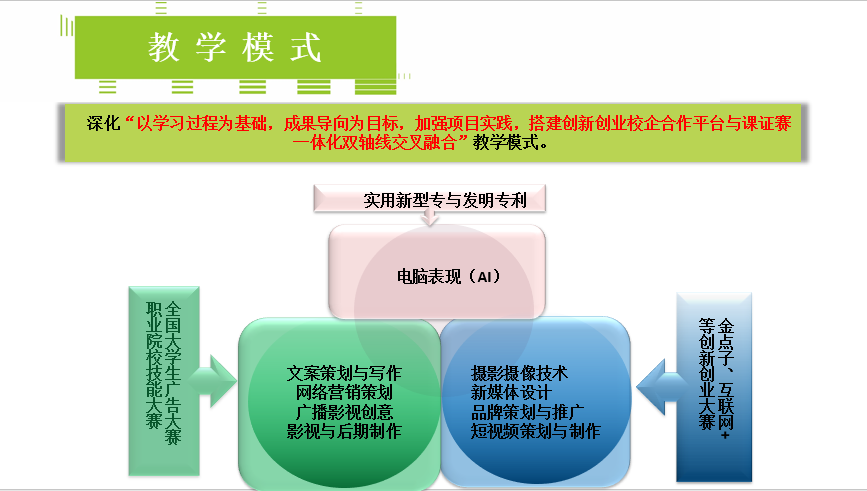 教学模式

深化“以学习过程为基础，成果导向为目标，加强项目实践，搭建创新创业校企合作平台与课证赛一体化双轴线交叉融合”教学模式。

实用新型专与发明专利

电脑表现（AI）

全国大学生广告大赛
职业院校技能大赛

文案策划与写作
网络营销策划
广播影视创意
影视与后期制作

摄影摄像技术
新媒体设计
品牌策划与推广
短视频策划与制作

金点子、互联网+
等创新创业大赛